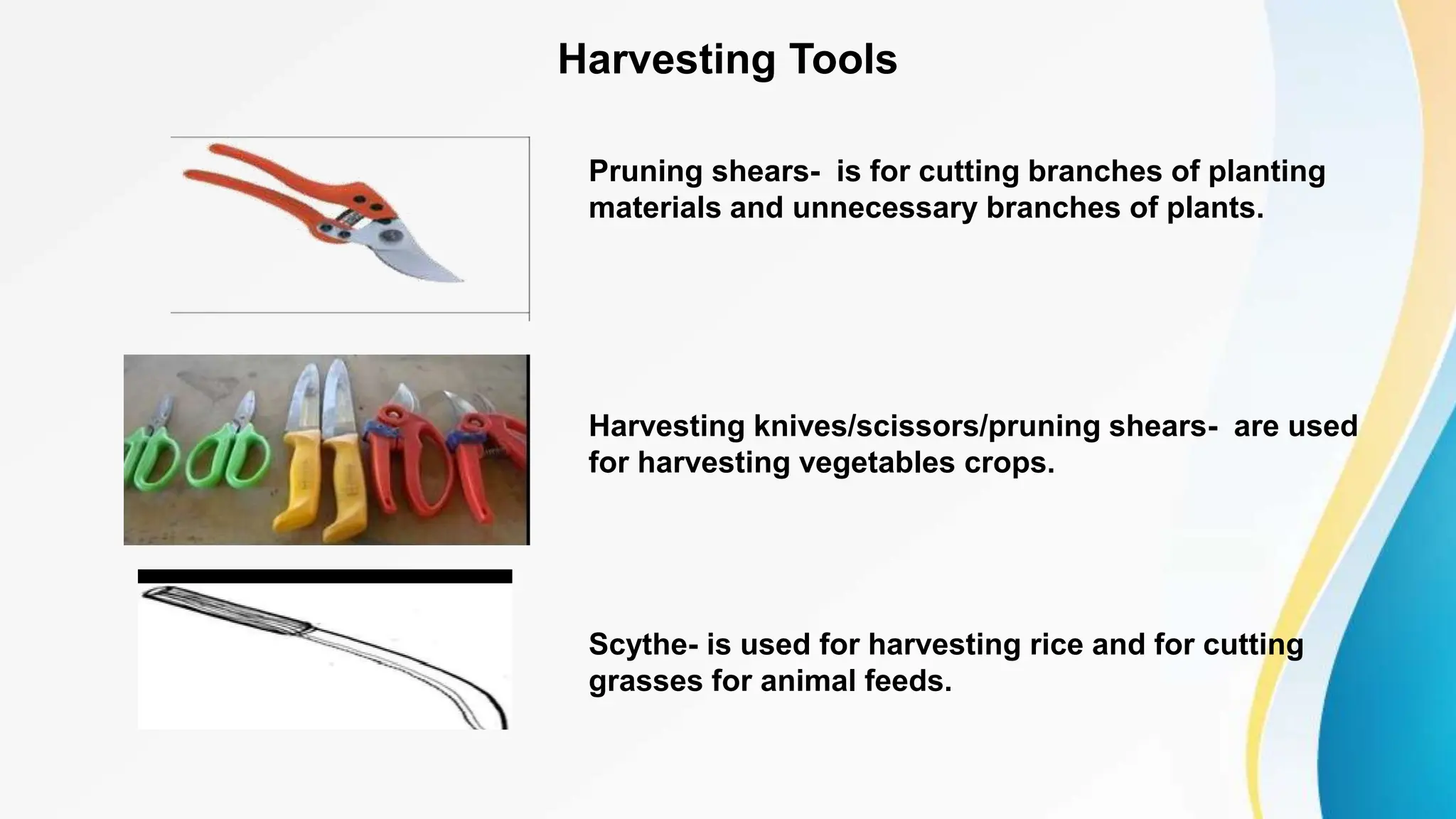 Harvesting Tools

Pruning shears- is for cutting branches of planting materials and unnecessary branches of plants.

Harvesting knives/scissors/pruning shears- are used for harvesting vegetables crops.

Scythe- is used for harvesting rice and for cutting grasses for animal feeds.